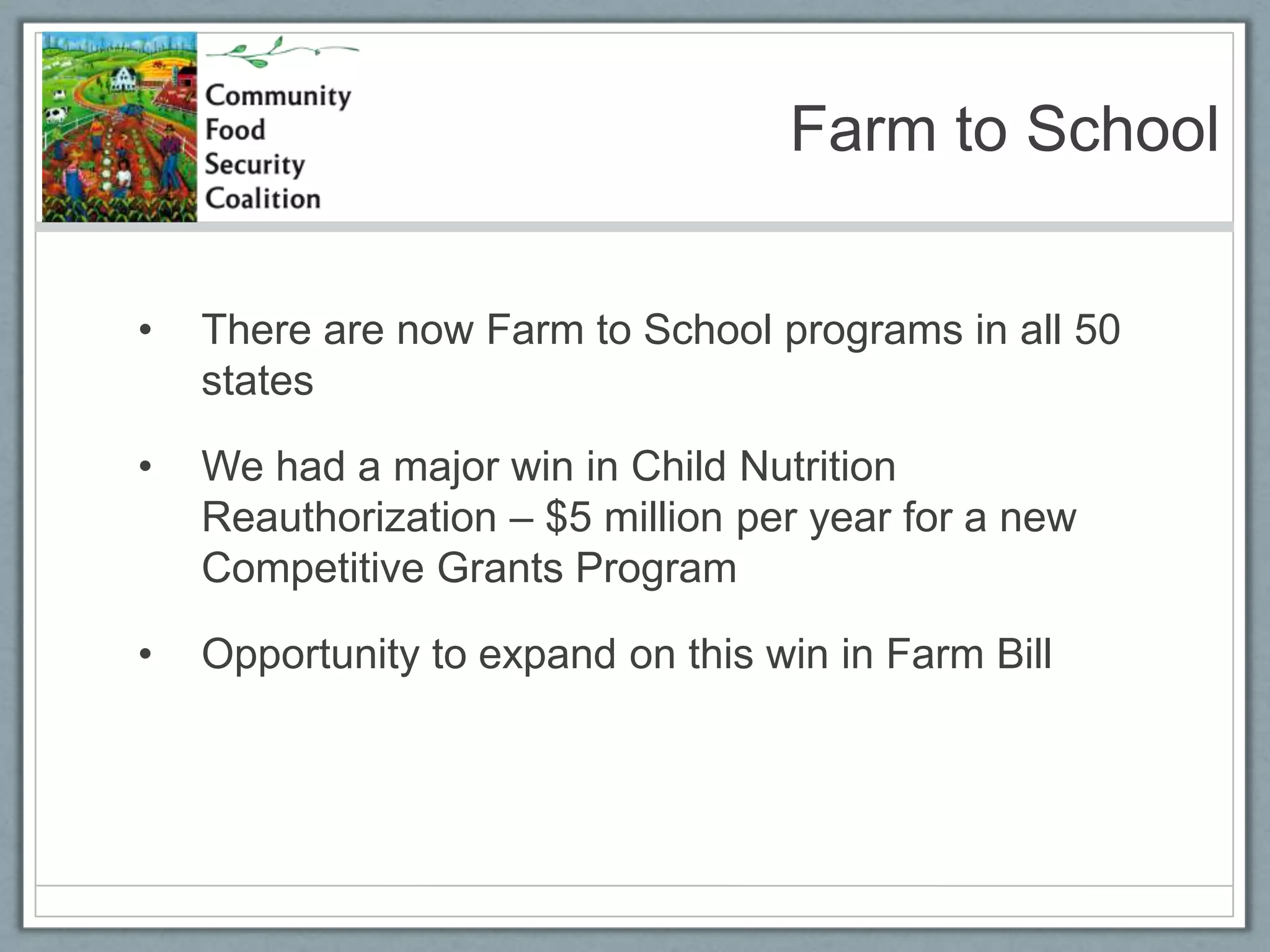 Community Food Security Coalition

Farm to School

• There are now Farm to School programs in all 50 states

• We had a major win in Child Nutrition Reauthorization – \$5 million per year for a new Competitive Grants Program

• Opportunity to expand on this win in Farm Bill